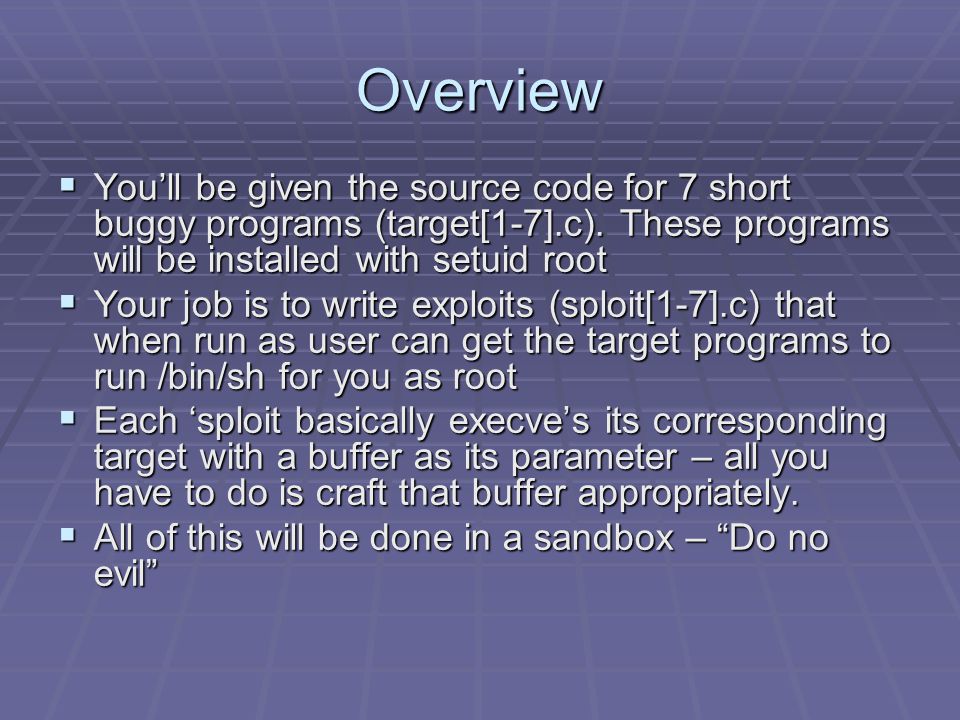 Overview

▪ You'll be given the source code for 7 short buggy programs (target[1-7].c). These programs will be installed with setuid root
▪ Your job is to write exploits (sploit[1-7].c) that when run as user can get the target programs to run /bin/sh for you as root
▪ Each 'sploit basically execve's its corresponding target with a buffer as its parameter – all you have to do is craft that buffer appropriately.
▪ All of this will be done in a sandbox – "Do no evil"